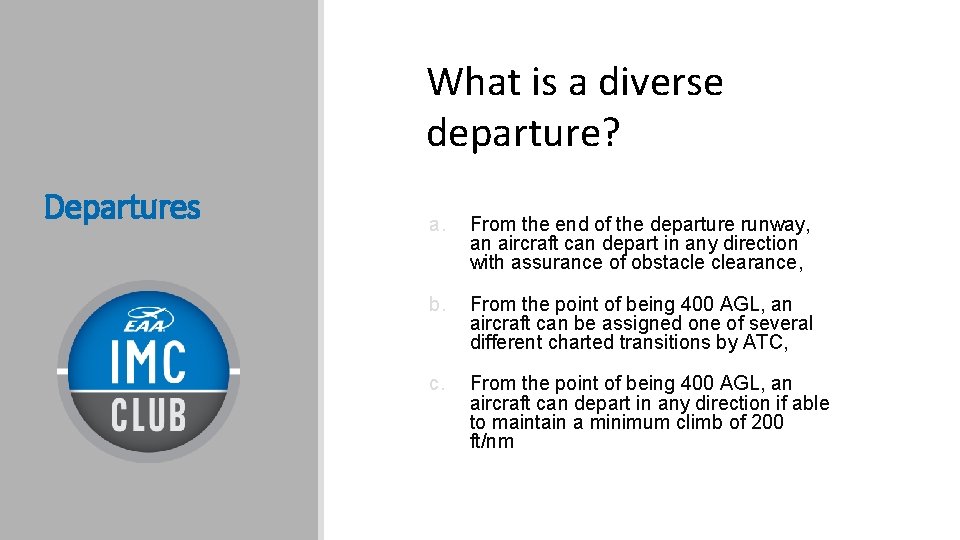 Departures

EAA
IMC
CLUB

What is a diverse departure?

a. From the end of the departure runway, an aircraft can depart in any direction with assurance of obstacle clearance,

b. From the point of being 400 AGL, an aircraft can be assigned one of several different charted transitions by ATC,

c. From the point of being 400 AGL, an aircraft can depart in any direction if able to maintain a minimum climb of 200 ft/nm